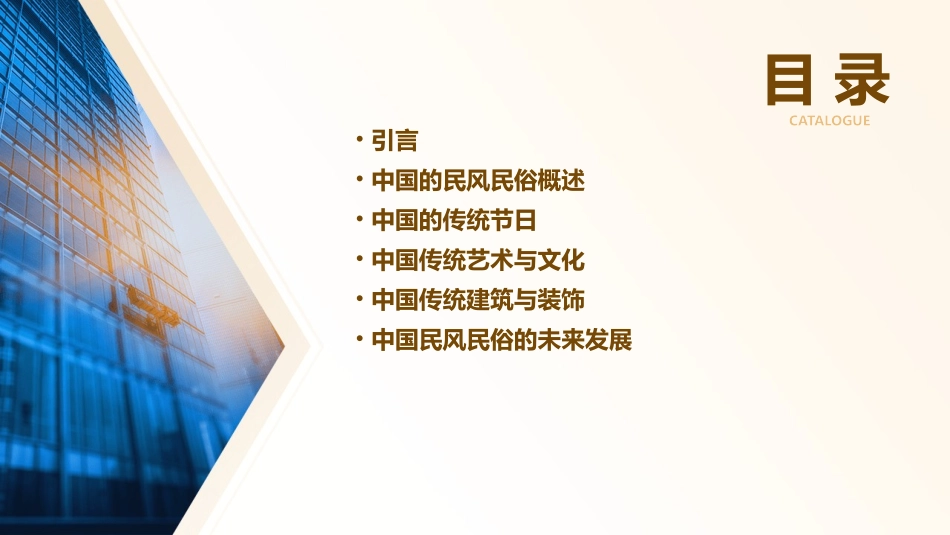 目录
CATALOGUE

• 引言
• 中国的民风民俗概述
• 中国的传统节日
• 中国传统艺术与文化
• 中国传统建筑与装饰
• 中国民风民俗的未来发展